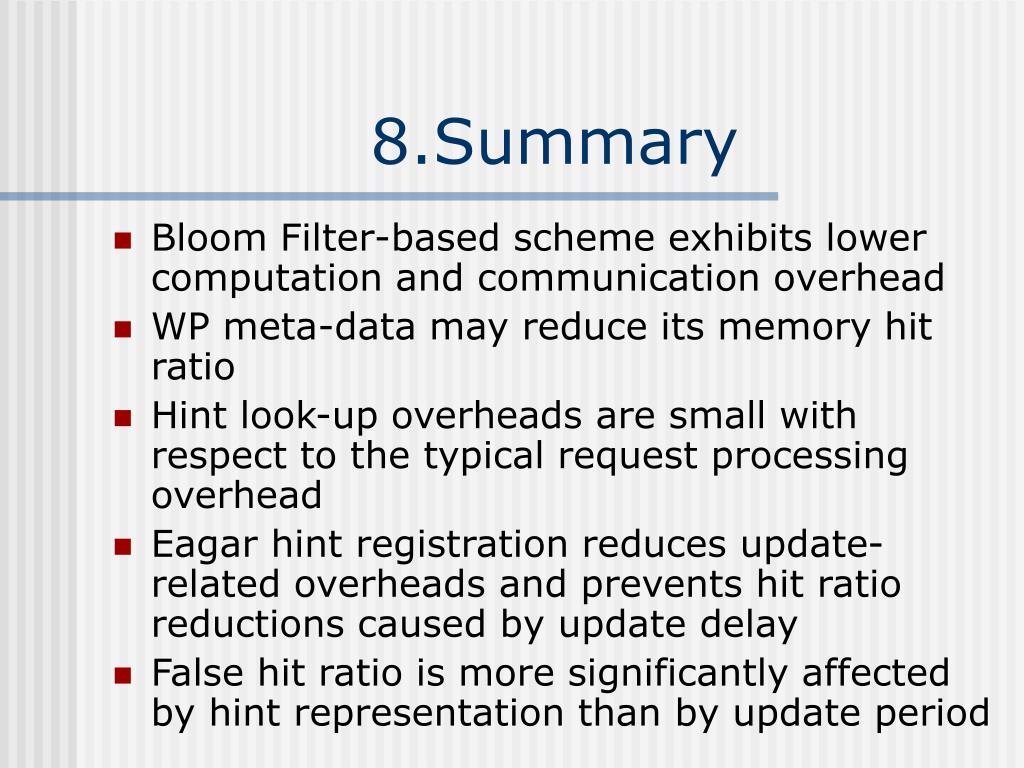 8.Summary

- Bloom Filter-based scheme exhibits lower computation and communication overhead
- WP meta-data may reduce its memory hit ratio
- Hint look-up overheads are small with respect to the typical request processing overhead
- Eagar hint registration reduces update-related overheads and prevents hit ratio reductions caused by update delay
- False hit ratio is more significantly affected by hint representation than by update period